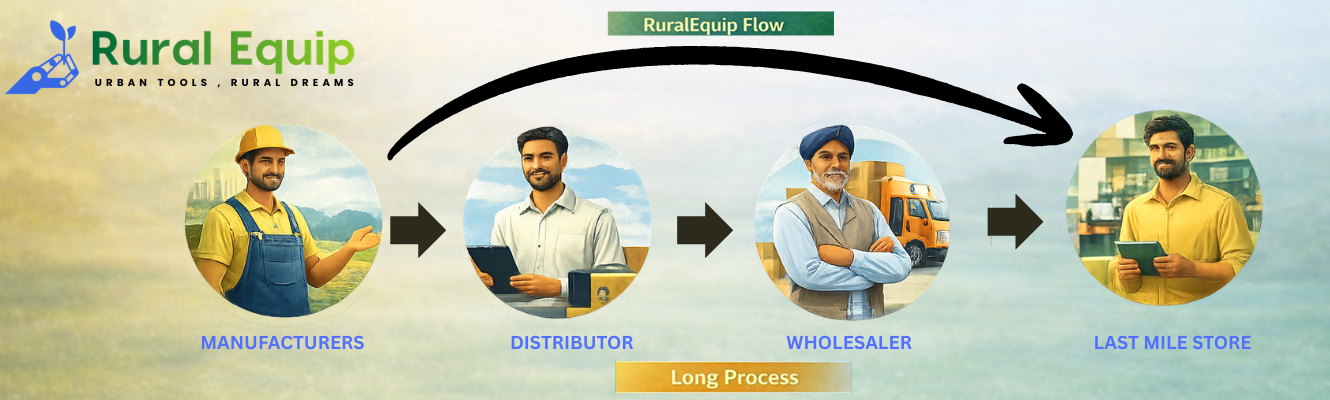 Rural Equip
URBAN TOOLS , RURAL DREAMS

RuralEquip Flow

MANUFACTURERS

DISTRIBUTOR

WHOLESALER

LAST MILE STORE

Long Process